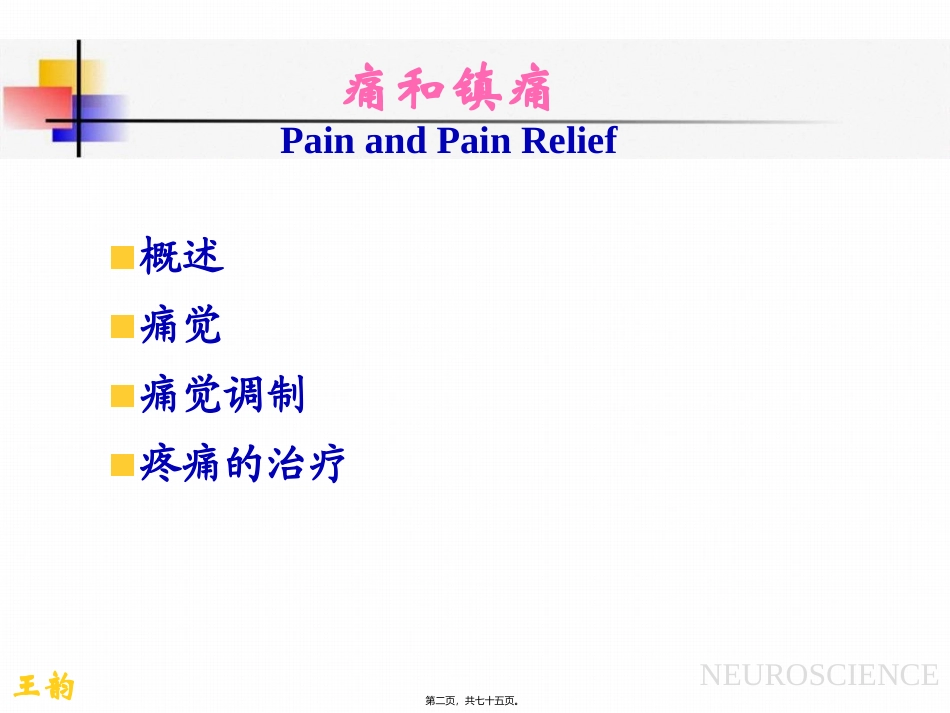 痛和镇痛
Pain and Pain Relief

概述

痛觉

痛觉调制

疼痛的治疗

王韵

NEUROSCIENCE

第二页，共七十五页。